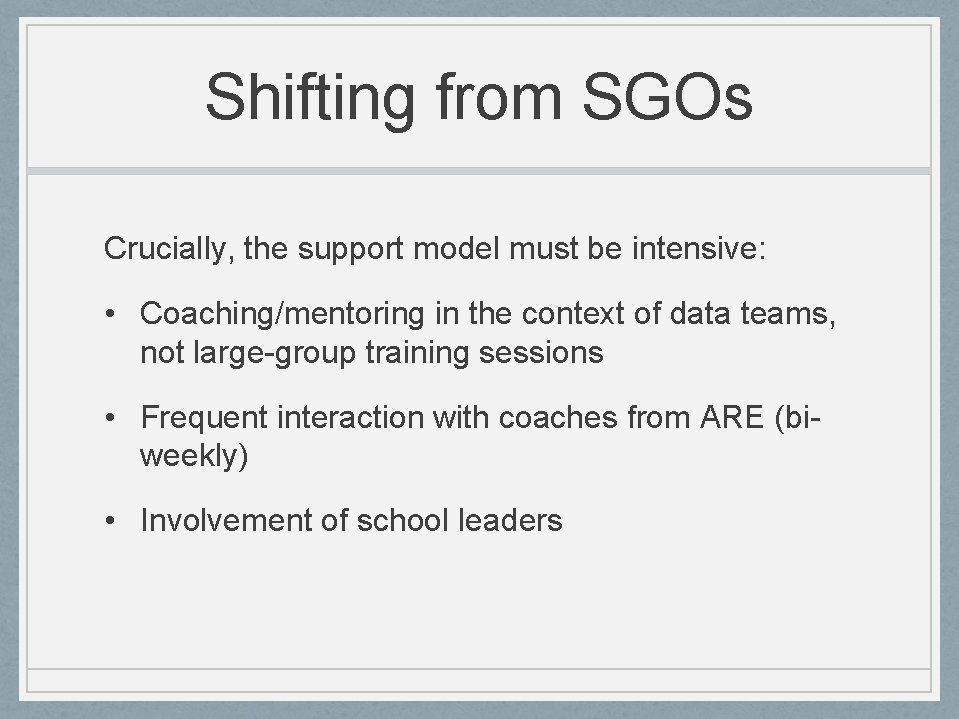 Shifting from SGOs

Crucially, the support model must be intensive:

• Coaching/mentoring in the context of data teams, not large-group training sessions

• Frequent interaction with coaches from ARE (bi-weekly)

• Involvement of school leaders